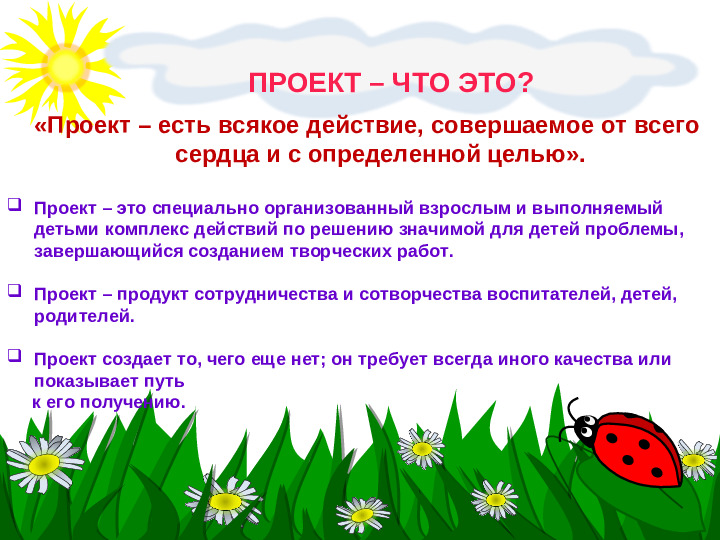 ПРОЕКТ – ЧТО ЭТО?

«Проект – есть всякое действие, совершаемое от всего сердца и с определенной целью».

Проект – это специально организованный взрослым и выполняемый детьми комплекс действий по решению значимой для детей проблемы, завершающийся созданием творческих работ.

Проект – продукт сотрудничества и сотворчества воспитателей, детей, родителей.

Проект создает то, чего еще нет; он требует всегда иного качества или показывает путь
к его получению.